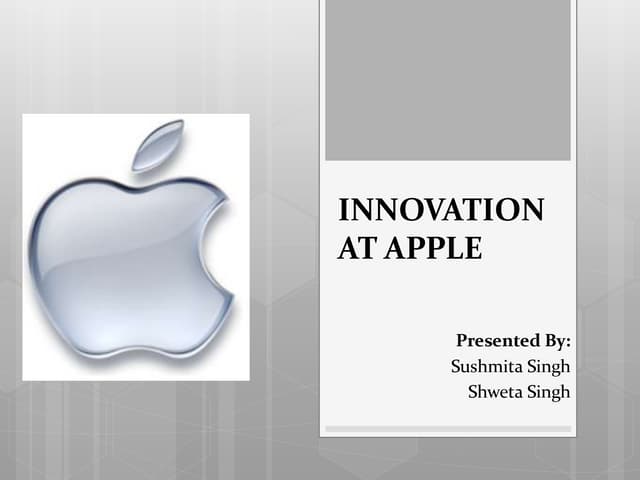 INNOVATION AT APPLE

Presented By:
Sushmita Singh
Shweta Singh